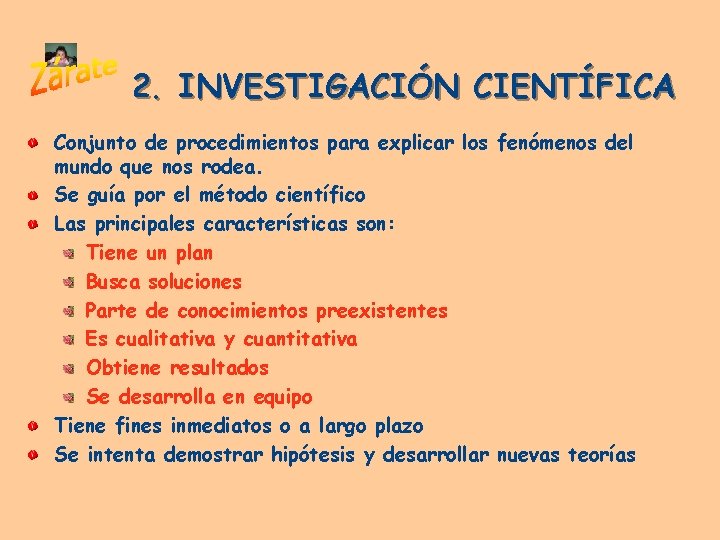 Zarate

2. INVESTIGACIÓN CIENTÍFICA

Conjunto de procedimientos para explicar los fenómenos del mundo que nos rodea.

Se guía por el método científico

Las principales características son:

Tiene un plan

Busca soluciones

Parte de conocimientos preexistentes

Es cualitativa y cuantitativa

Obtiene resultados

Se desarrolla en equipo

Tiene fines inmediatos o a largo plazo

Se intenta demostrar hipótesis y desarrollar nuevas teorías